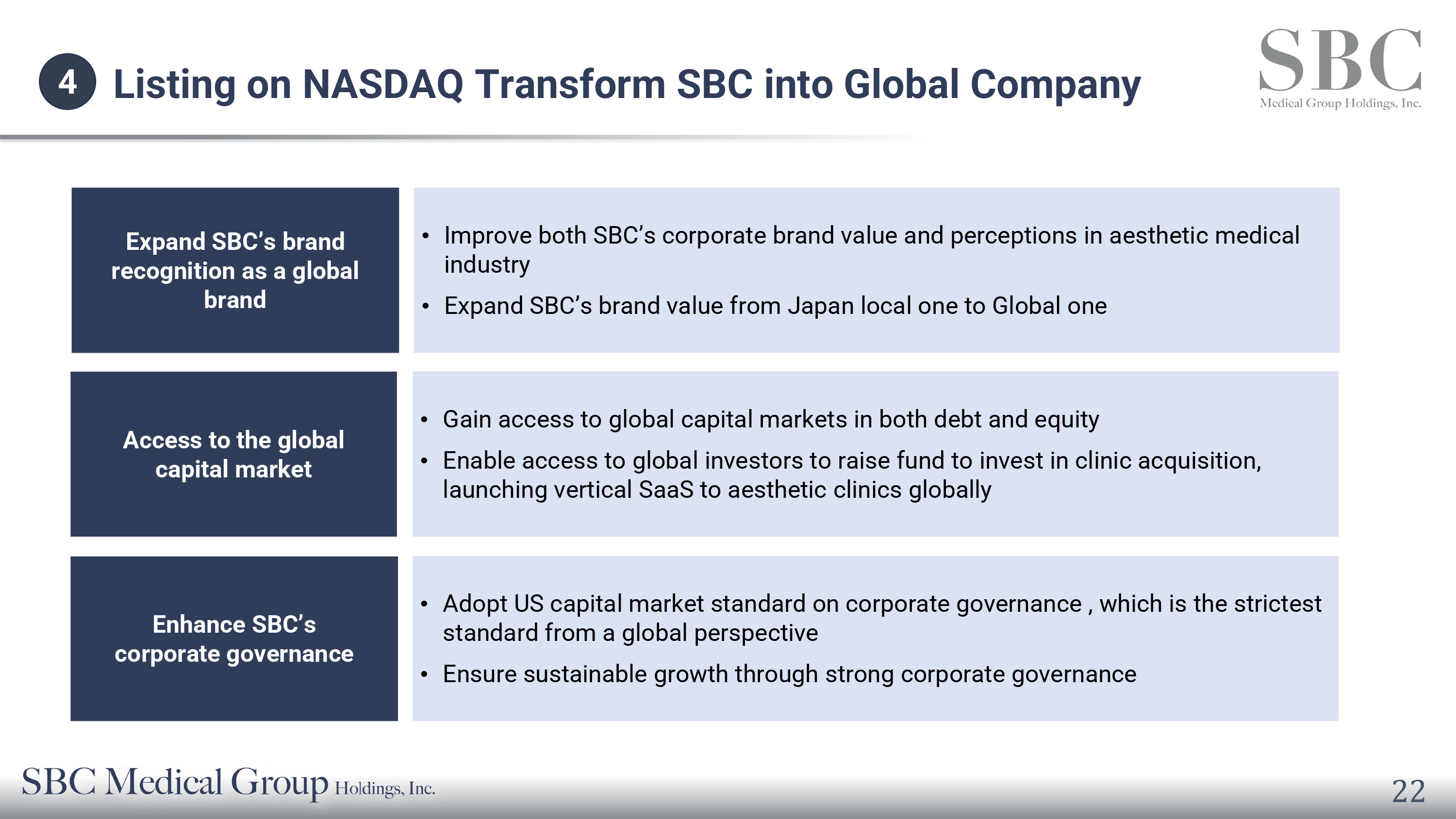 4 Listing on NASDAQ Transform SBC into Global Company

SBC
Medical Group Holdings, Inc.

Expand SBC's brand recognition as a global brand

• Improve both SBC's corporate brand value and perceptions in aesthetic medical industry
• Expand SBC's brand value from Japan local one to Global one

Access to the global capital market

• Gain access to global capital markets in both debt and equity
• Enable access to global investors to raise fund to invest in clinic acquisition, launching vertical SaaS to aesthetic clinics globally

Enhance SBC's corporate governance

• Adopt US capital market standard on corporate governance , which is the strictest standard from a global perspective
• Ensure sustainable growth through strong corporate governance

SBC Medical Group Holdings, Inc.

22